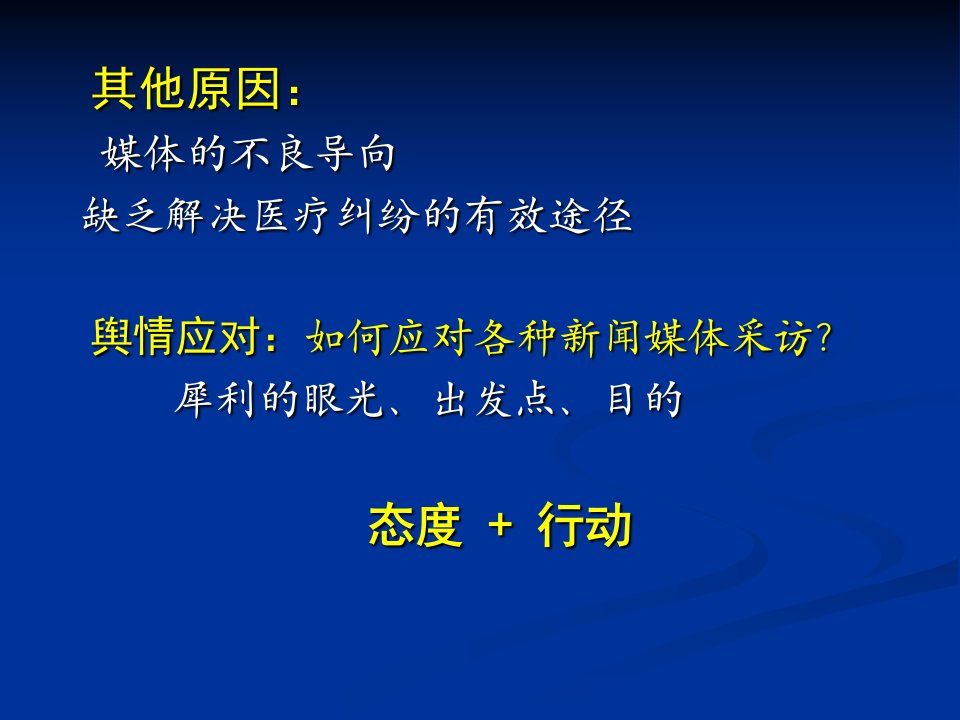 其他原因：
媒体的不良导向
缺乏解决医疗纠纷的有效途径

舆情应对：如何应对各种新闻媒体采访?
犀利的眼光、出发点、目的

态度 + 行动